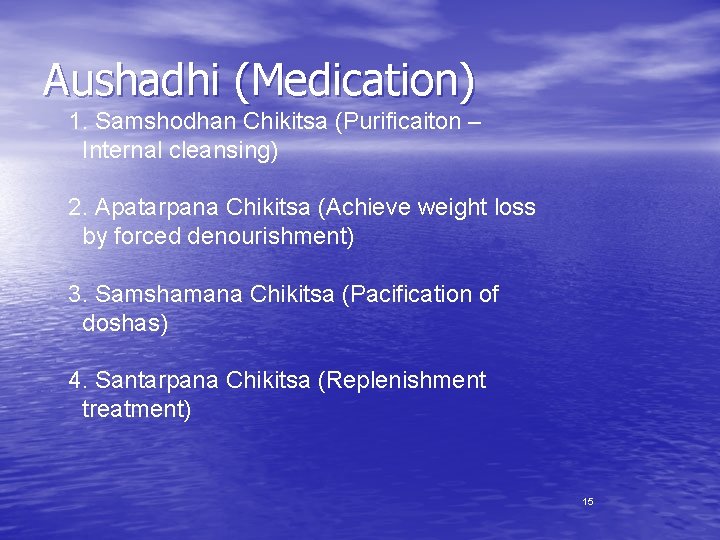 Aushadhi (Medication)

1. Samshodhan Chikitsa (Purificaiton – Internal cleansing)

2. Apatarpana Chikitsa (Achieve weight loss by forced denourishment)

3. Samshamana Chikitsa (Pacification of doshas)

4. Santarpana Chikitsa (Replenishment treatment)

15